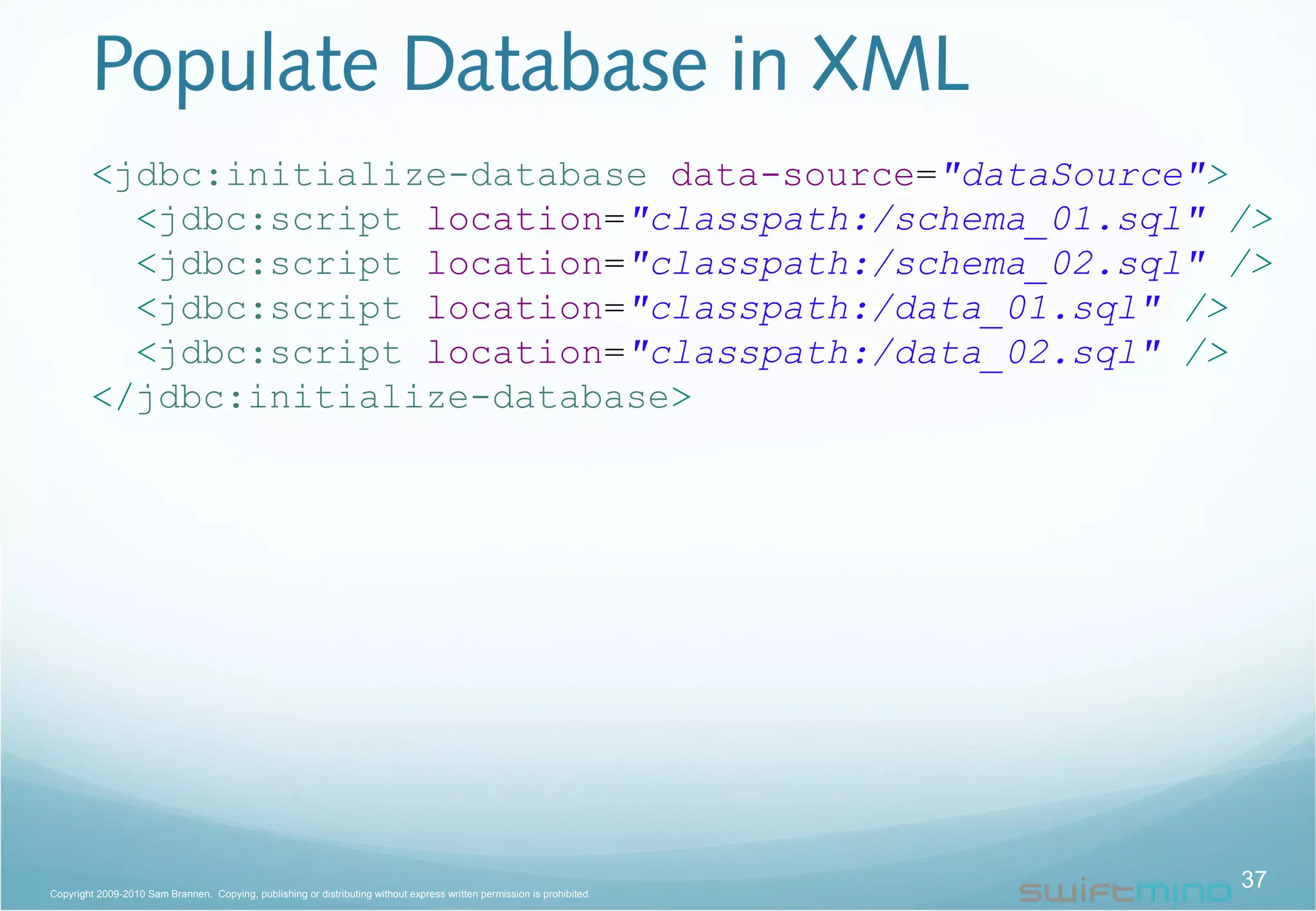 Populate Database in XML

<jdbc:initialize-database data-source="dataSource">
  <jdbc:script location="classpath:/schema_01.sql" />
  <jdbc:script location="classpath:/schema_02.sql" />
  <jdbc:script location="classpath:/data_01.sql" />
  <jdbc:script location="classpath:/data_02.sql" />
</jdbc:initialize-database>

Copyright 2009-2010 Sam Brannen. Copying, publishing or distributing without express written permission is prohibited.

swiftmind

37